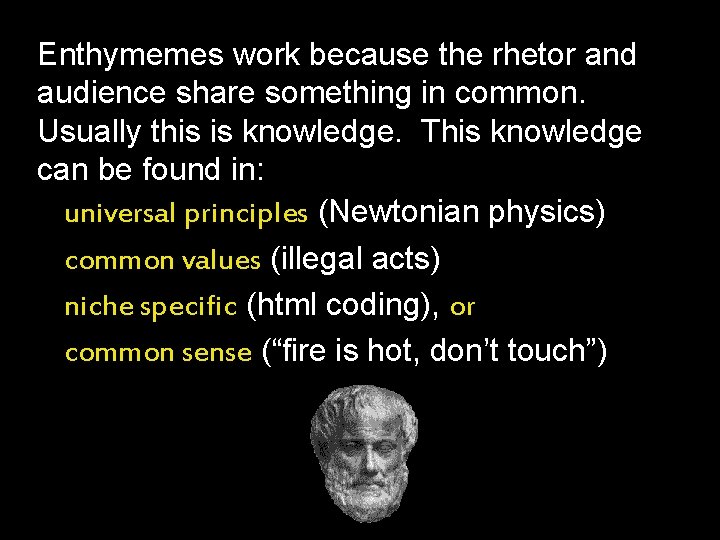 Enthymemes work because the rhetor and audience share something in common. Usually this is knowledge.  This knowledge can be found in:

universal principles (Newtonian physics)

common values (illegal acts)

niche specific (html coding), or

common sense (“fire is hot, don’t touch”)